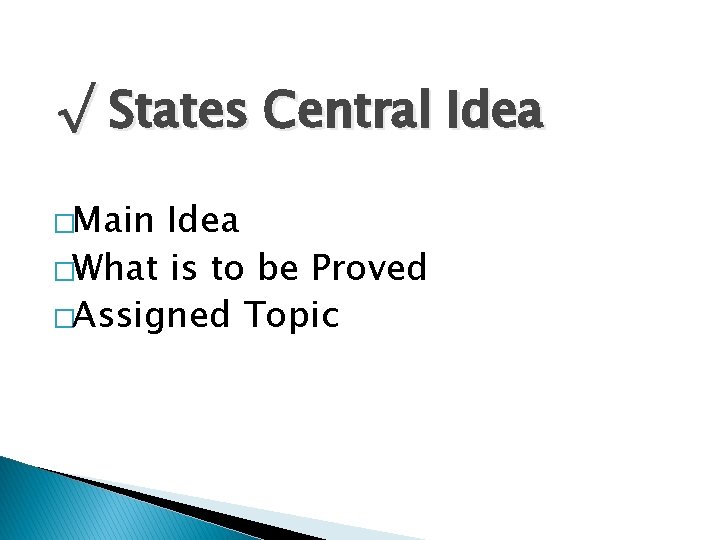 √ States Central Idea

□Main Idea
□What is to be Proved
□Assigned Topic